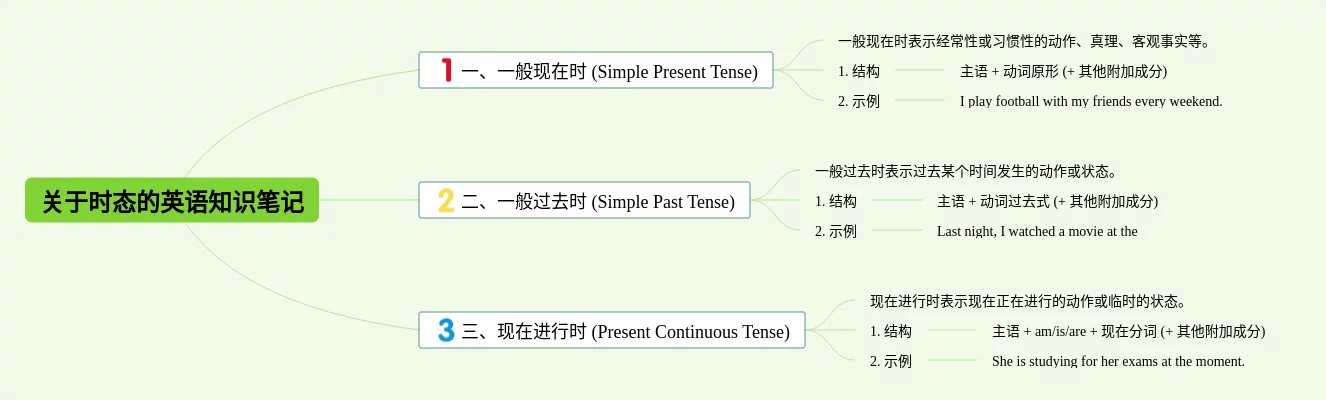 关于时态的英语知识笔记

1 一、一般现在时 (Simple Present Tense)

一般现在时表示经常性或习惯性的动作、真理、客观事实等。

1. 结构
主语 + 动词原形 (+ 其他附加成分)

2. 示例
I play football with my friends every weekend.

2 二、一般过去时 (Simple Past Tense)

一般过去时表示过去某个时间发生的动作或状态。

1. 结构
主语 + 动词过去式 (+ 其他附加成分)

2. 示例
Last night, I watched a movie at the

3 三、现在进行时 (Present Continuous Tense)

现在进行时表示现在正在进行的动作或临时的状态。

1. 结构
主语 + am/is/are + 现在分词 (+ 其他附加成分)

2. 示例
She is studying for her exams at the moment.